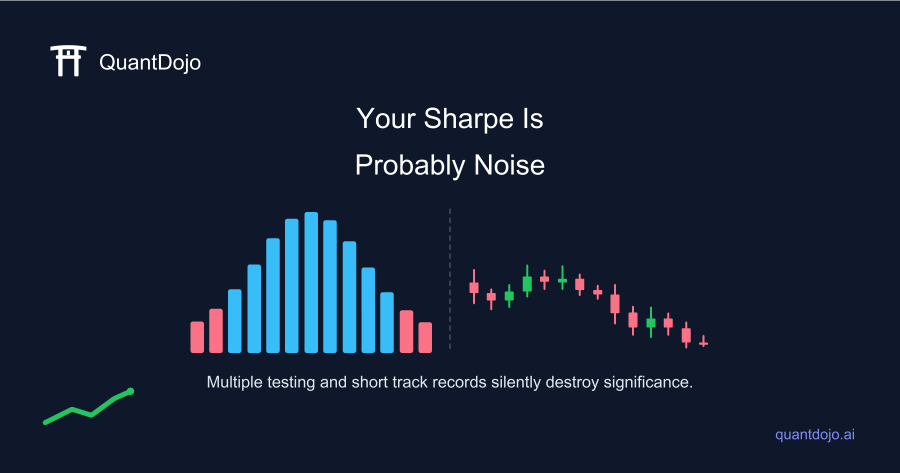 QuantDojo

Your Sharpe Is
Probably Noise

Multiple testing and short track records silently destroy significance.

quantdojo.ai